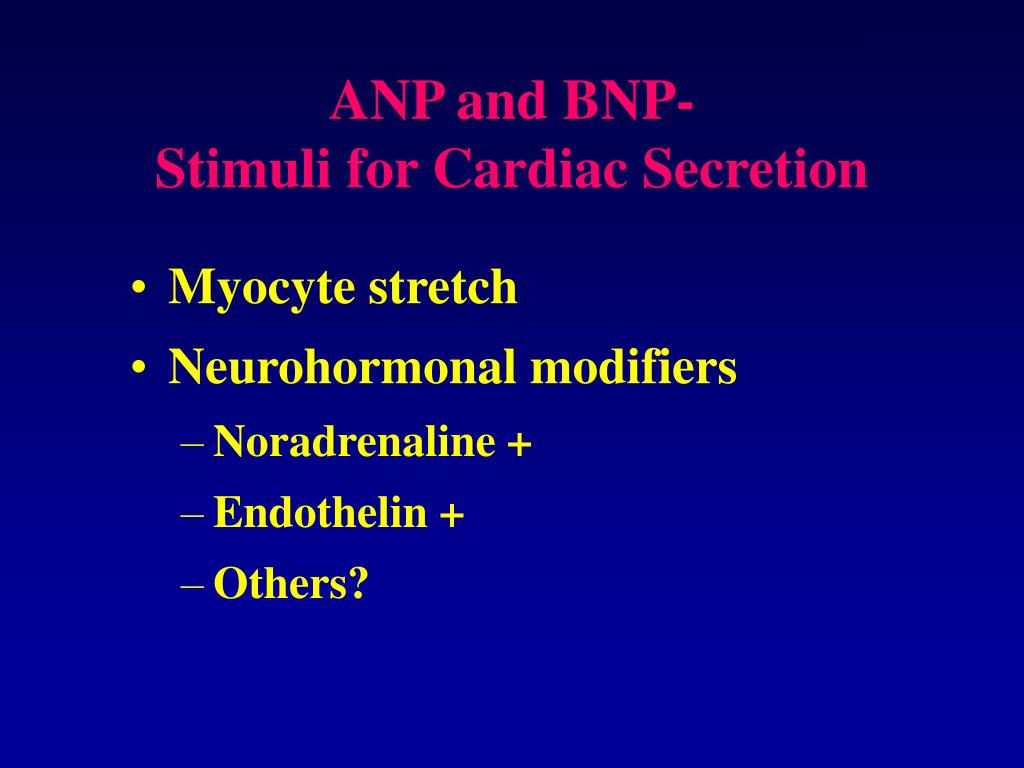 ANP and BNP-
Stimuli for Cardiac Secretion

• Myocyte stretch
• Neurohormonal modifiers
  – Noradrenaline +
  – Endothelin +
  – Others?